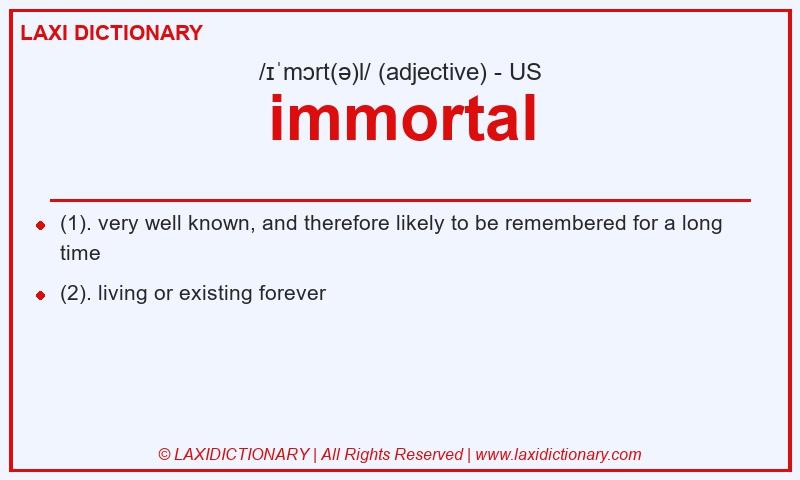 LAXI DICTIONARY

/ɪˈmɔrt(ə)l/ (adjective) - US

immortal

(1). very well known, and therefore likely to be remembered for a long time

(2). living or existing forever

© LAXIDICTIONARY | All Rights Reserved | www.laxidictionary.com